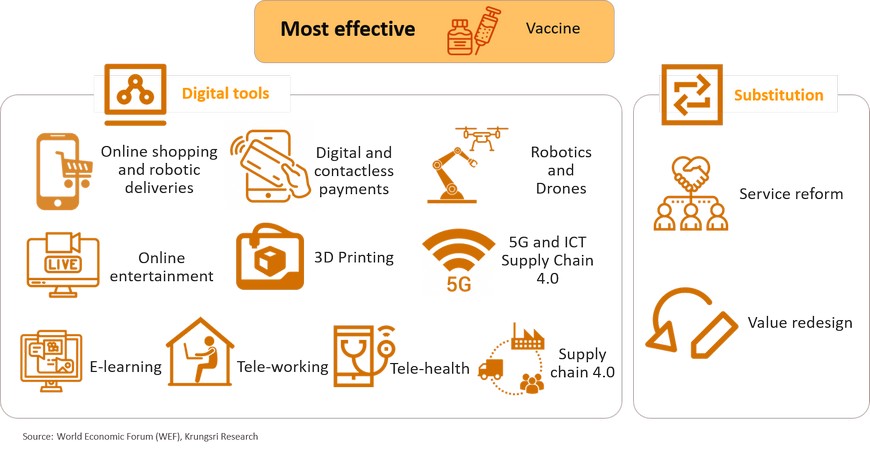 Most effective

Vaccine

Digital tools

Online shopping and robotic deliveries

Digital and contactless payments

Robotics and Drones

LIVE

Online entertainment

3D Printing

5G

5G and ICT Supply Chain 4.0

E-learning

Tele-working

Tele-health

Supply chain 4.0

Substitution

Service reform

Value redesign

Source: World Economic Forum (WEF), Krungsri Research